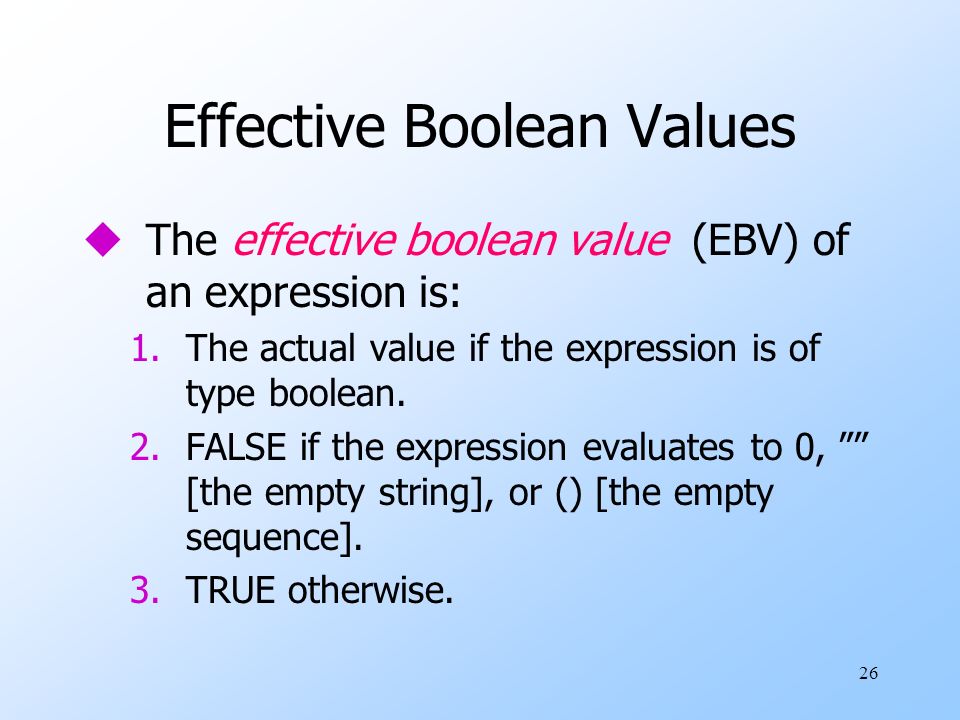 Effective Boolean Values

The effective boolean value (EBV) of an expression is:

1. The actual value if the expression is of type boolean.
2. FALSE if the expression evaluates to 0, ”” [the empty string], or () [the empty sequence].
3. TRUE otherwise.

26